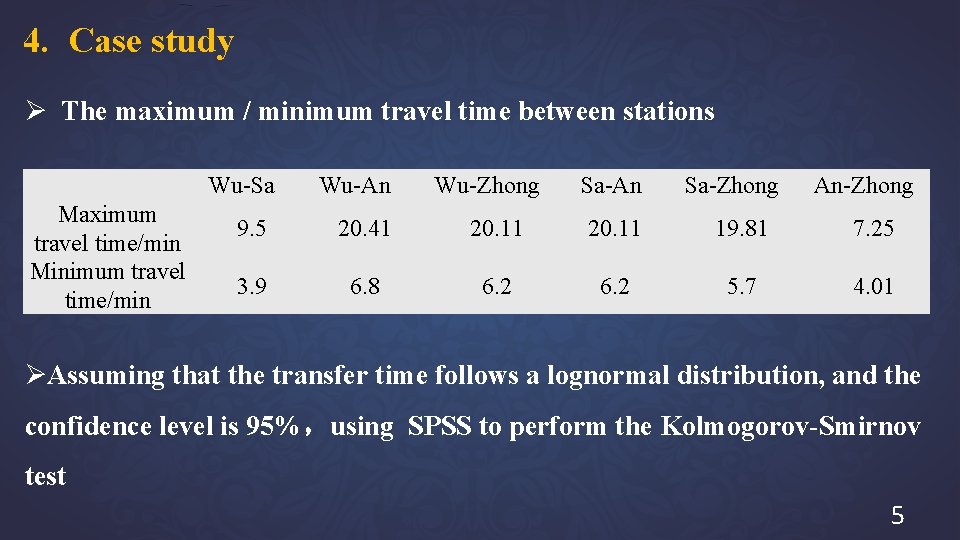 4. Case study

➢ The maximum / minimum travel time between stations

| | Wu-Sa | Wu-An | Wu-Zhong | Sa-An | Sa-Zhong | An-Zhong |
|---|---|---|---|---|---|---|
| Maximum travel time/min | 9.5 | 20.41 | 20.11 | 20.11 | 19.81 | 7.25 |
| Minimum travel time/min | 3.9 | 6.8 | 6.2 | 6.2 | 5.7 | 4.01 |

➢Assuming that the transfer time follows a lognormal distribution, and the confidence level is 95%，using SPSS to perform the Kolmogorov-Smirnov test

5